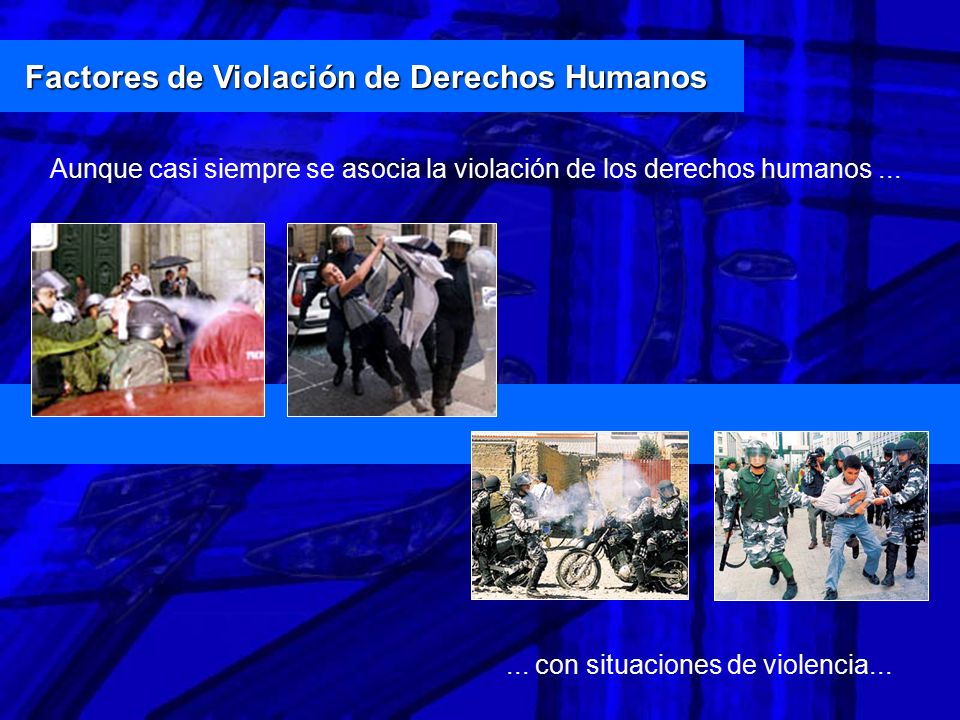 Factores de Violación de Derechos Humanos

Aunque casi siempre se asocia la violación de los derechos humanos ...

... con situaciones de violencia...